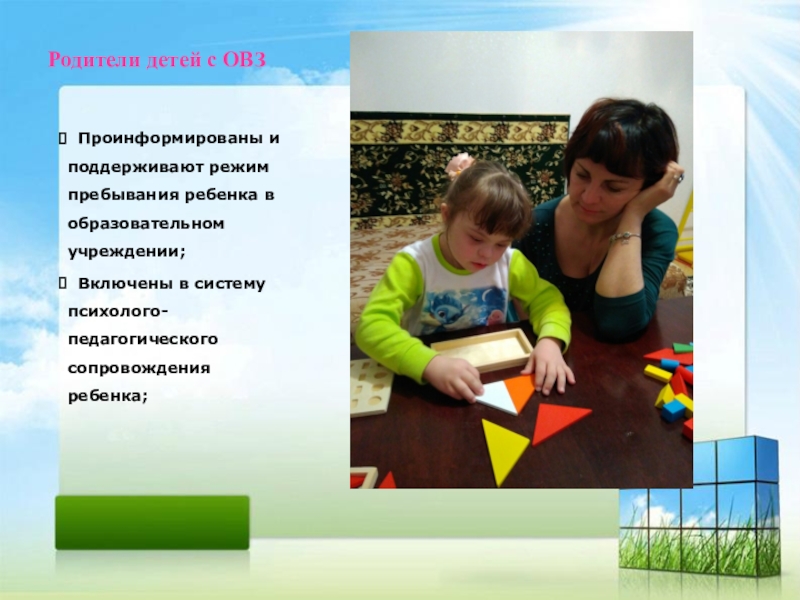 Родители детей с ОВЗ

 Проинформированы и поддерживают режим пребывания ребенка в образовательном учреждении;

 Включены в систему психолого-педагогического сопровождения ребенка;